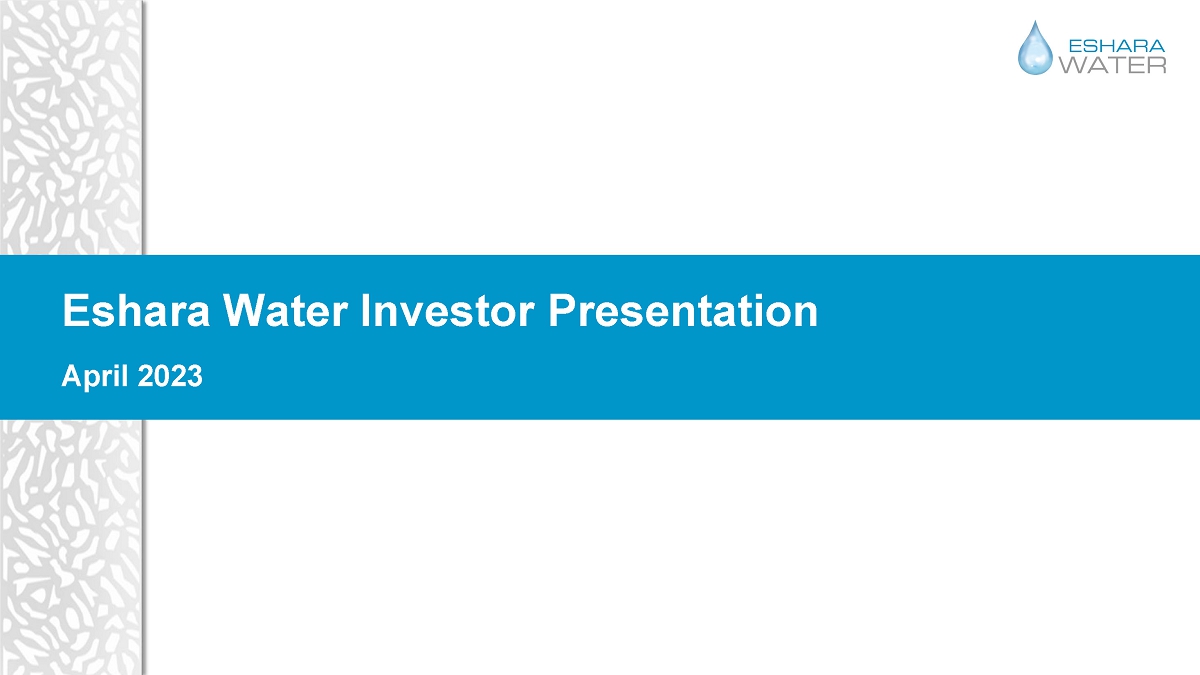 ESHARA
WATER

Eshara Water Investor Presentation

April 2023